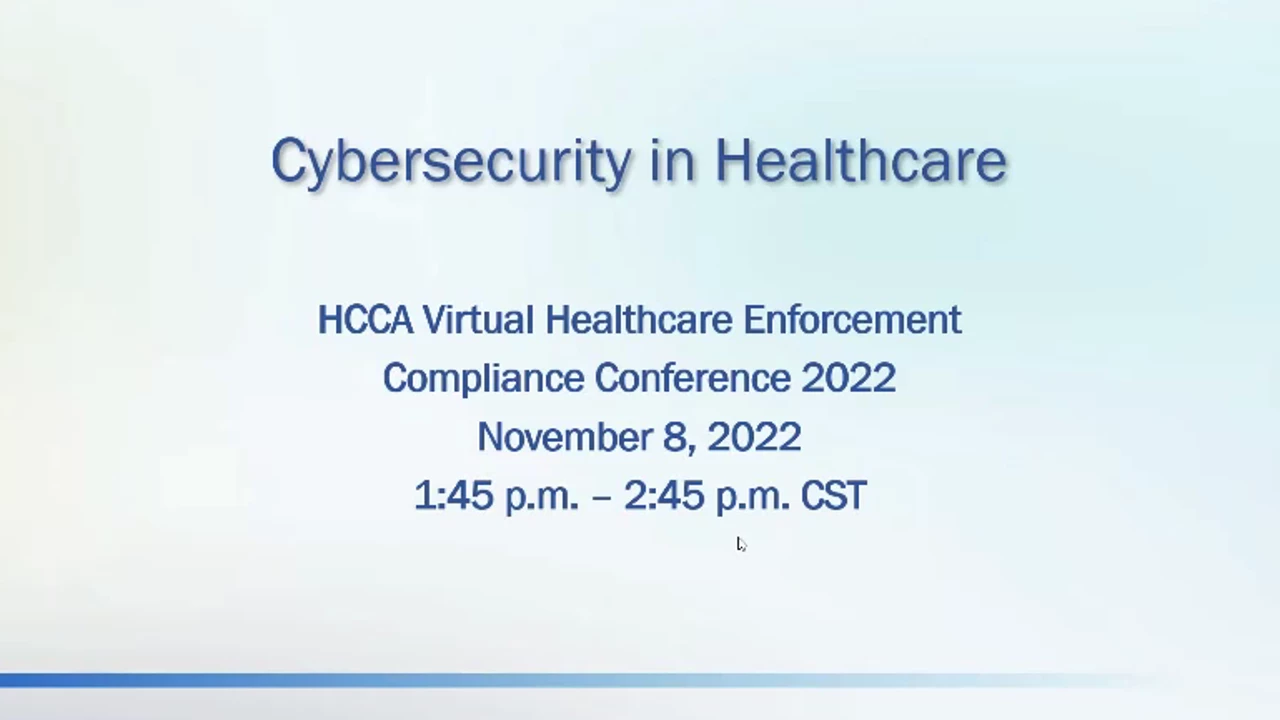 Cybersecurity in Healthcare

HCCA Virtual Healthcare Enforcement Compliance Conference 2022
November 8, 2022
1:45 p.m. – 2:45 p.m. CST